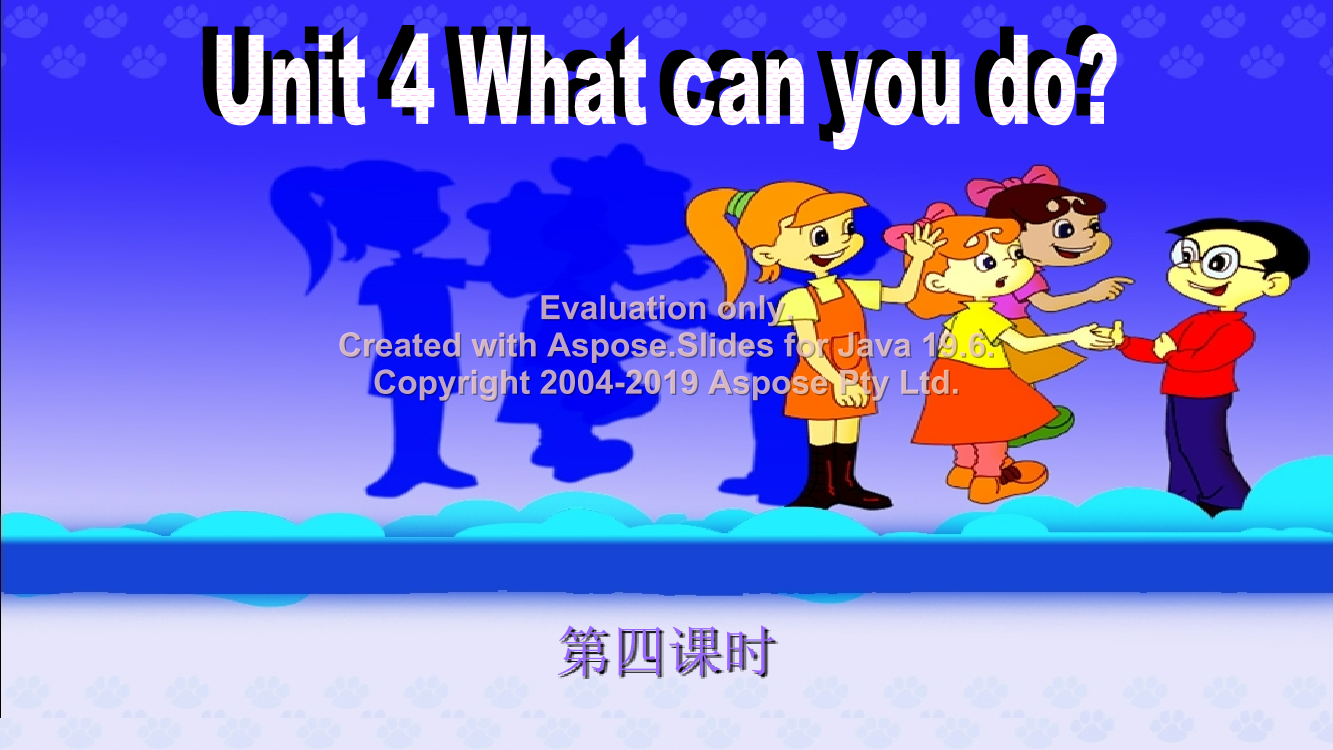 Unit 4 What can you do?

Evaluation only.
Created with Aspose.Slides for Java 19.6.
Copyright 2004-2019 Aspose Pty Ltd.

第四课时